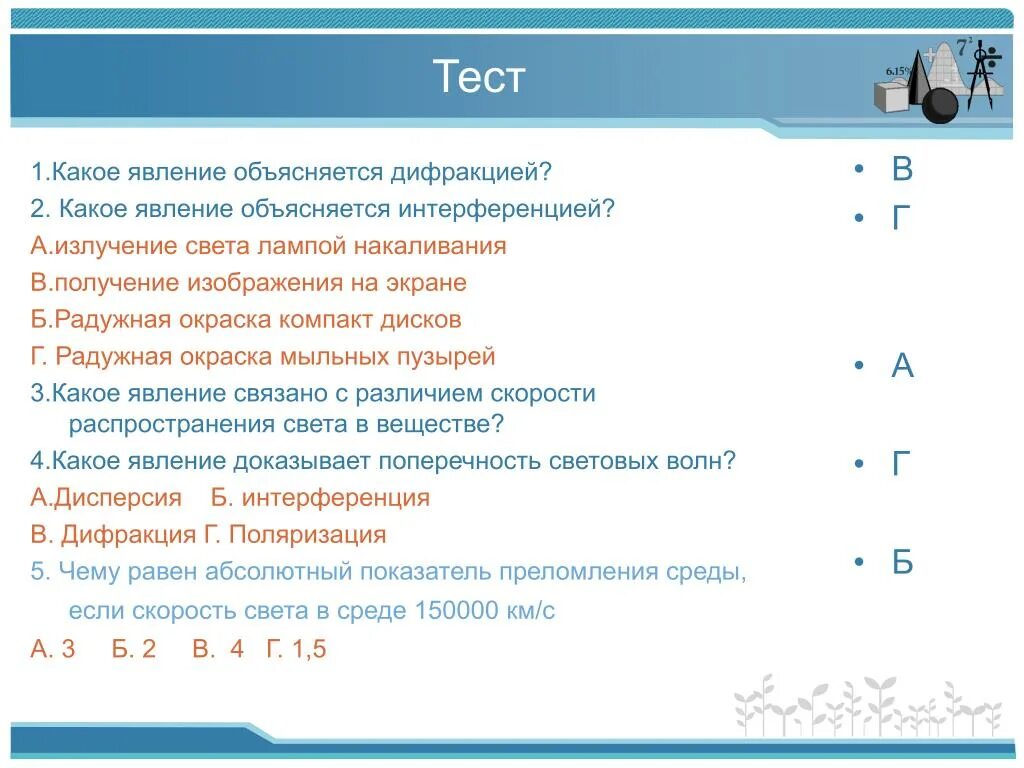 Тест

6.15%
$7^2$

1.Какое явление объясняется дифракцией?
2. Какое явление объясняется интерференцией?
А.излучение света лампой накаливания
В.получение изображения на экране
Б.Радужная окраска компакт дисков
Г. Радужная окраска мыльных пузырей
3.Какое явление связано с различием скорости распространения света в веществе?
4.Какое явление доказывает поперечность световых волн?
А.Дисперсия Б. интерференция
В. Дифракция Г. Поляризация
5. Чему равен абсолютный показатель преломления среды, если скорость света в среде 150000 км/с
А. 3 Б. 2 В. 4 Г. 1,5

• В
• Г
• А
• Г
• Б